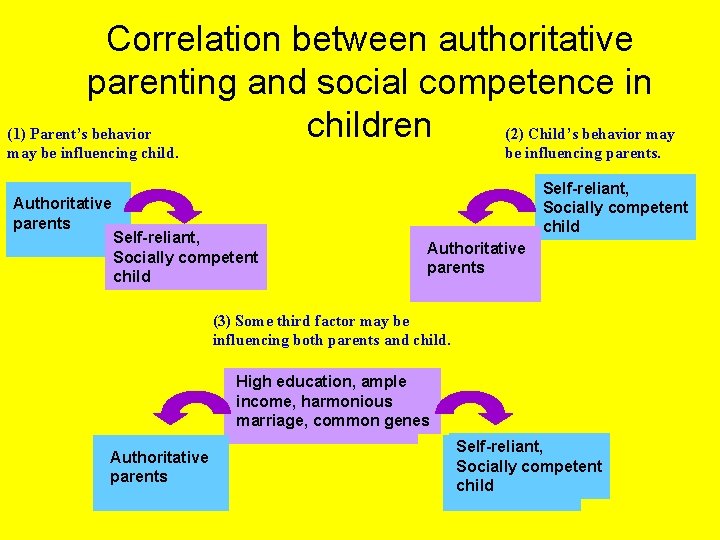 Correlation between authoritative parenting and social competence in children

(1) Parent's behavior may be influencing child.

Authoritative parents

Self-reliant, Socially competent child

(2) Child's behavior may be influencing parents.

Self-reliant, Socially competent child

Authoritative parents

(3) Some third factor may be influencing both parents and child.

High education, ample income, harmonious marriage, common genes

Authoritative parents

Self-reliant, Socially competent child